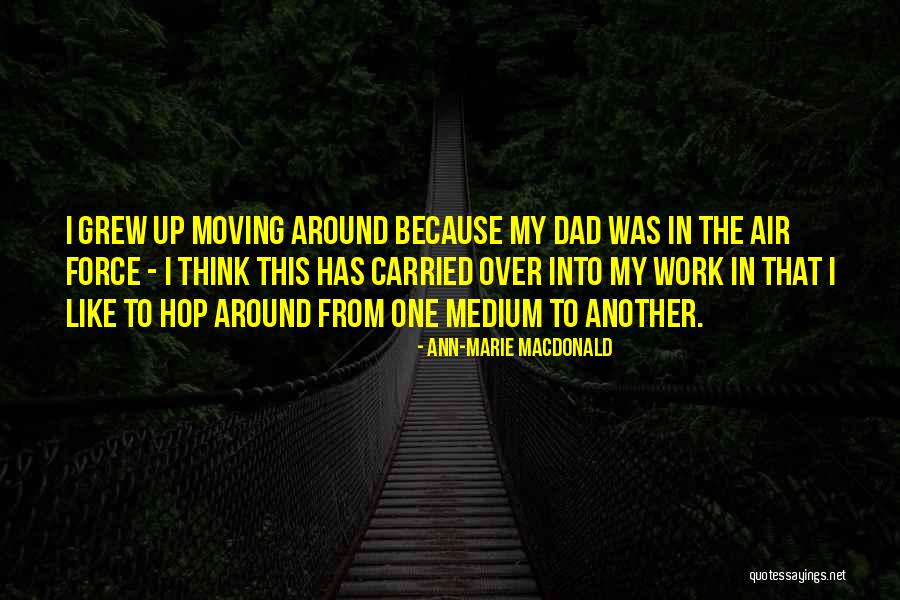 I GREW UP MOVING AROUND BECAUSE MY DAD WAS IN THE AIR FORCE - I THINK THIS HAS CARRIED OVER INTO MY WORK IN THAT I LIKE TO HOP AROUND FROM ONE MEDIUM TO ANOTHER.

- ANN-MARIE MACDONALD

quotessayings.net